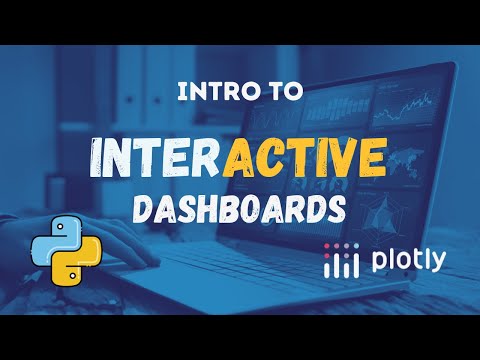 INTRO TO

INTERACTIVE

DASHBOARDS

plotly